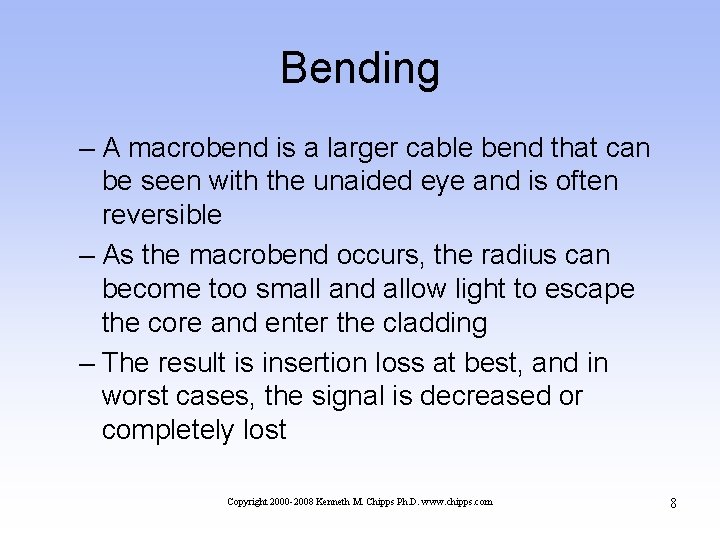 Bending

– A macrobend is a larger cable bend that can be seen with the unaided eye and is often reversible

– As the macrobend occurs, the radius can become too small and allow light to escape the core and enter the cladding

– The result is insertion loss at best, and in worst cases, the signal is decreased or completely lost

Copyright 2000-2008 Kenneth M. Chipps Ph.D. www.chipps.com

8